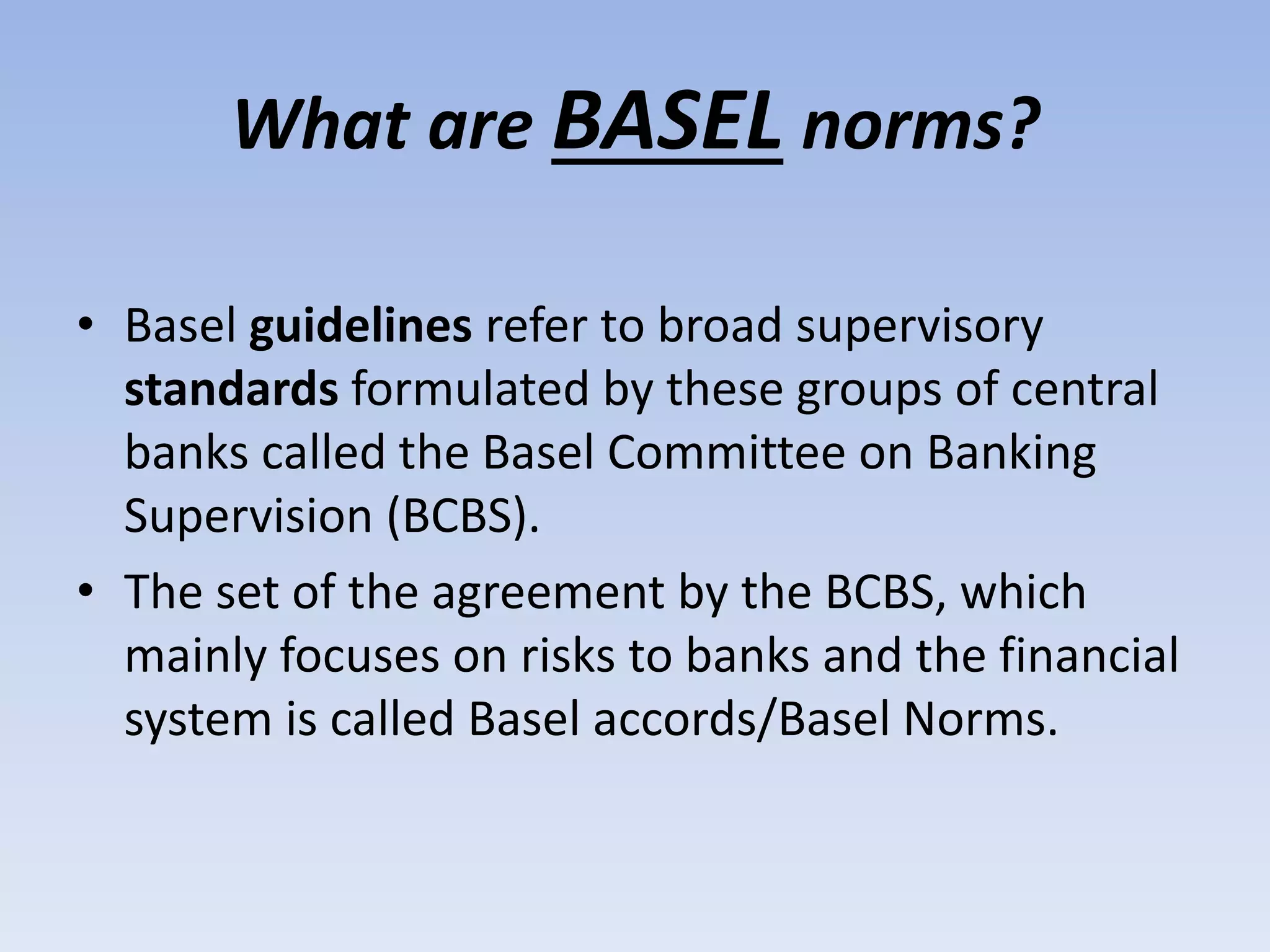 What are BASEL norms?

• Basel guidelines refer to broad supervisory standards formulated by these groups of central banks called the Basel Committee on Banking Supervision (BCBS).

• The set of the agreement by the BCBS, which mainly focuses on risks to banks and the financial system is called Basel accords/Basel Norms.